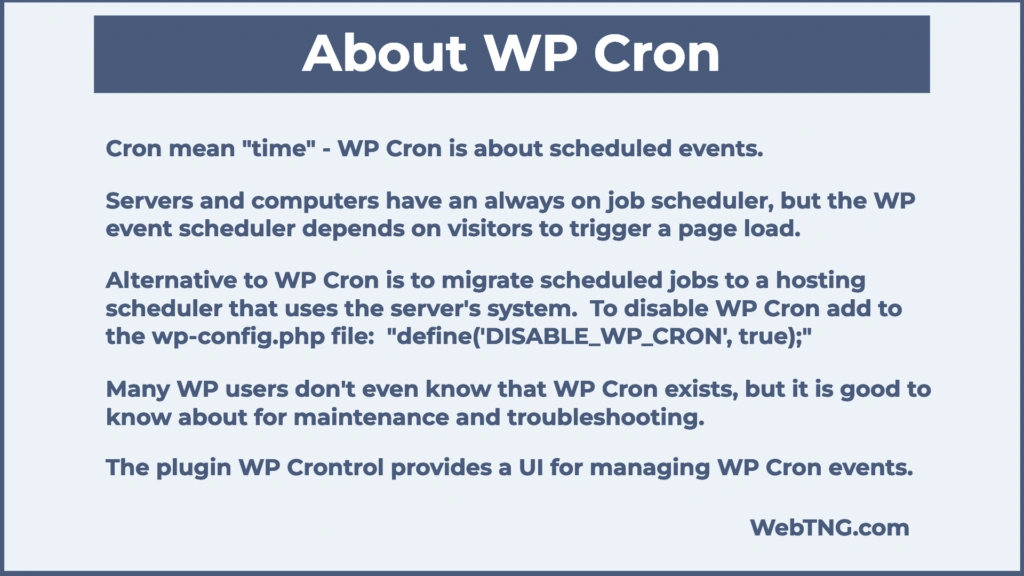 About WP Cron

Cron mean "time" - WP Cron is about scheduled events.

Servers and computers have an always on job scheduler, but the WP event scheduler depends on visitors to trigger a page load.

Alternative to WP Cron is to migrate scheduled jobs to a hosting scheduler that uses the server's system. To disable WP Cron add to the wp-config.php file: "define('DISABLE_WP_CRON', true);"

Many WP users don't even know that WP Cron exists, but it is good to know about for maintenance and troubleshooting.

The plugin WP Crontrol provides a UI for managing WP Cron events.

WebTNG.com